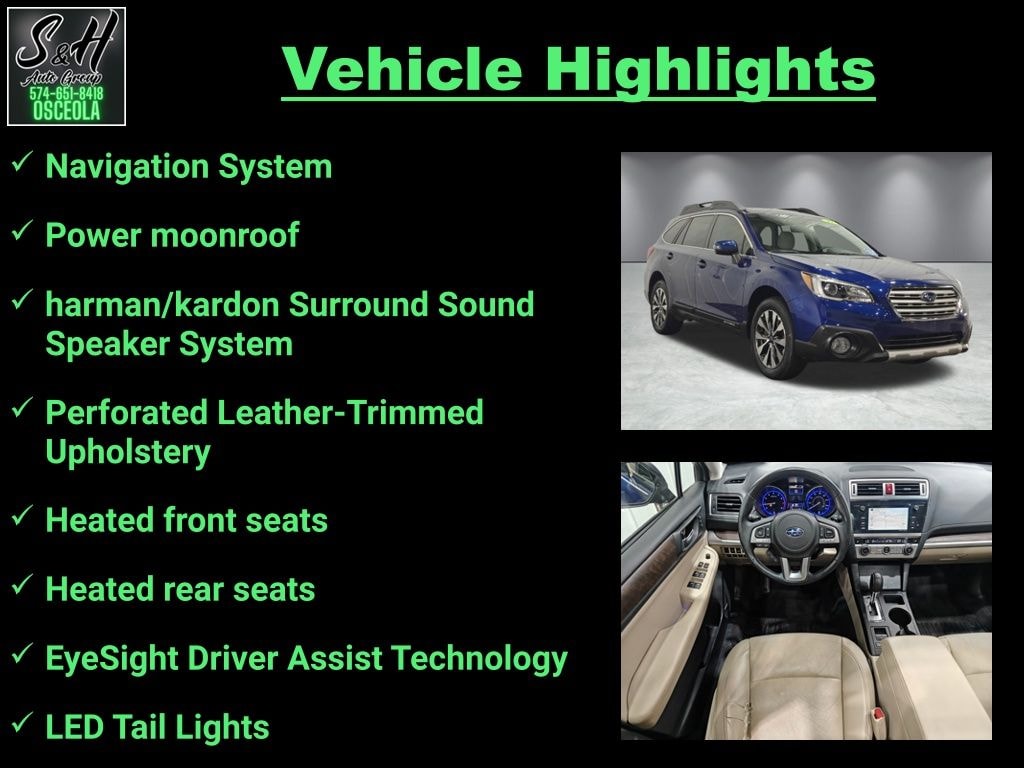 S&H
Auto Group
574-651-8418
OSCEOLA

Vehicle Highlights

✓ Navigation System

✓ Power moonroof

✓ harman/kardon Surround Sound Speaker System

✓ Perforated Leather-Trimmed Upholstery

✓ Heated front seats

✓ Heated rear seats

✓ EyeSight Driver Assist Technology

✓ LED Tail Lights